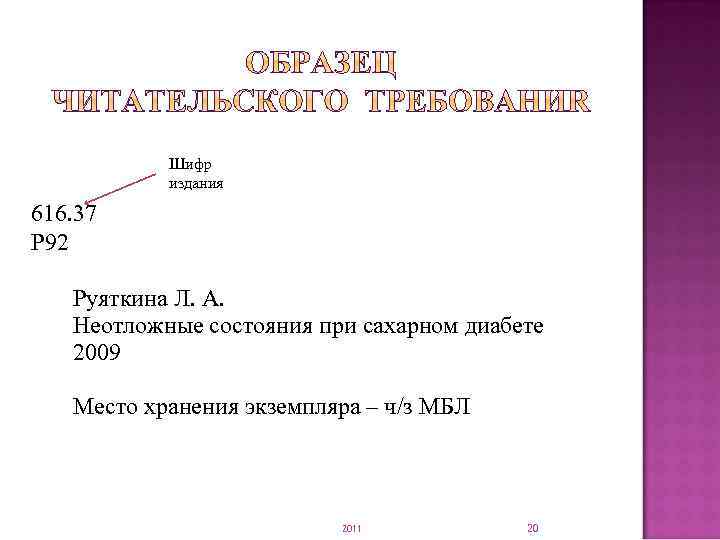 ОБРАЗЕЦ ЧИТАТЕЛЬСКОГО ТРЕБОВАНИЯ

Шифр издания

616.37
Р92

Руяткина Л. А.
Неотложные состояния при сахарном диабете
2009

Место хранения экземпляра – ч/з МБЛ

2011

20